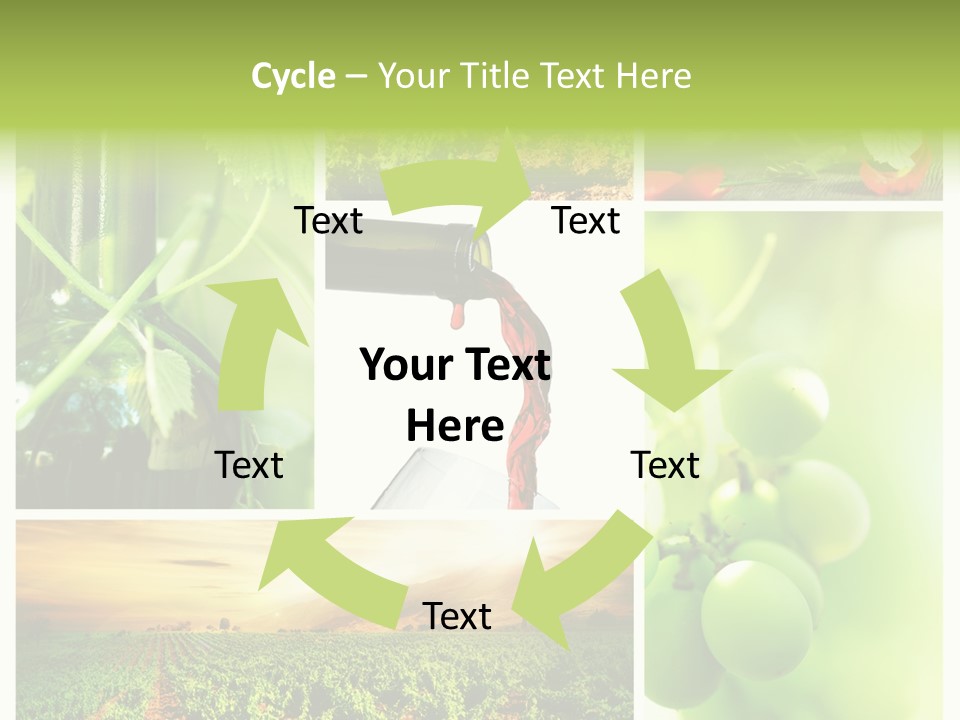 Cycle – Your Title Text Here

Text

Text

Your Text Here

Text

Text

Text